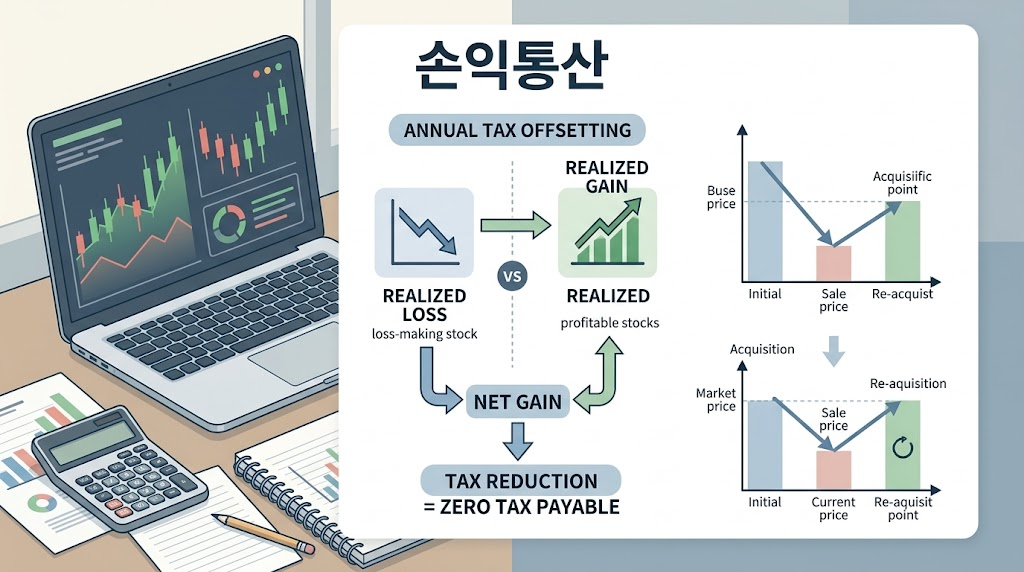 손익통산

ANNUAL TAX OFFSETTING

REALIZED GAIN

VS

REALIZED LOSS
loss-making stock

REALIZED
profitable stocks

NET GAIN

TAX REDUCTION
= ZERO TAX PAYABLE

Buse price

Acquisiific point

Initial

Sale price

Re-acquist

Acquisition

Market price

Sale price

Re-aquisition

Initial

Current price

Re-aquisit point